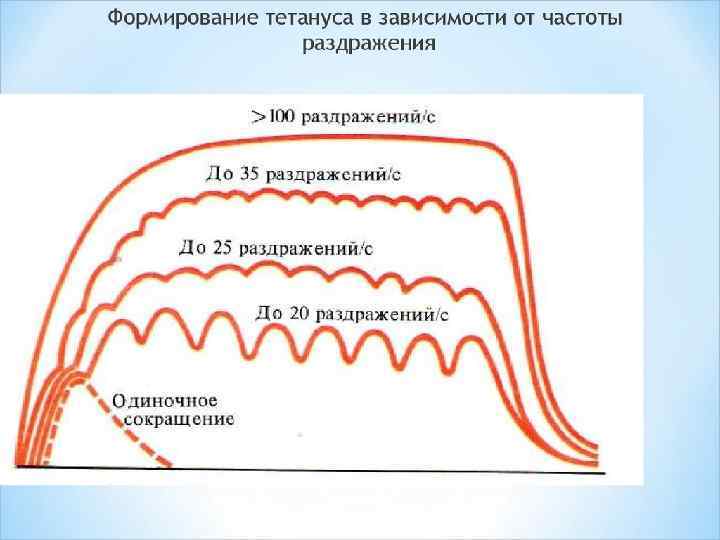 Формирование тетануса в зависимости от частоты раздражения

>100 раздражений/с

До 35 раздражений/с

До 25 раздражений/с

До 20 раздражений/с

Одиночное сокращение